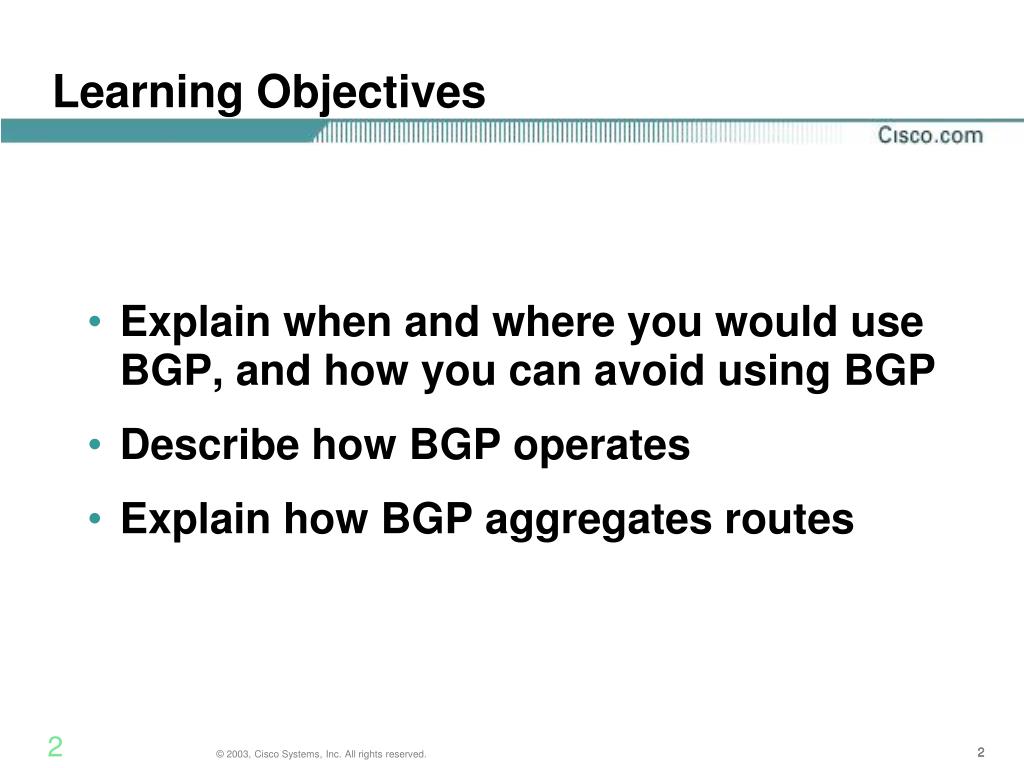 Learning Objectives

Cisco.com

• Explain when and where you would use BGP, and how you can avoid using BGP

• Describe how BGP operates

• Explain how BGP aggregates routes

2

© 2003, Cisco Systems, Inc. All rights reserved.

2